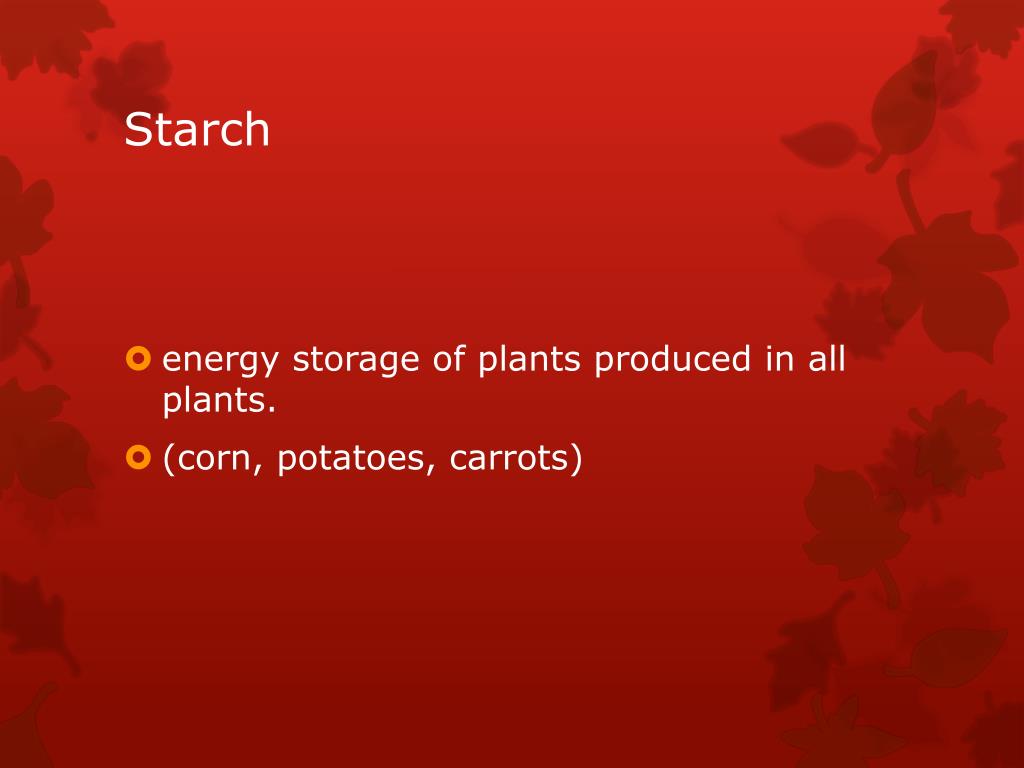 Starch

energy storage of plants produced in all plants.

(corn, potatoes, carrots)